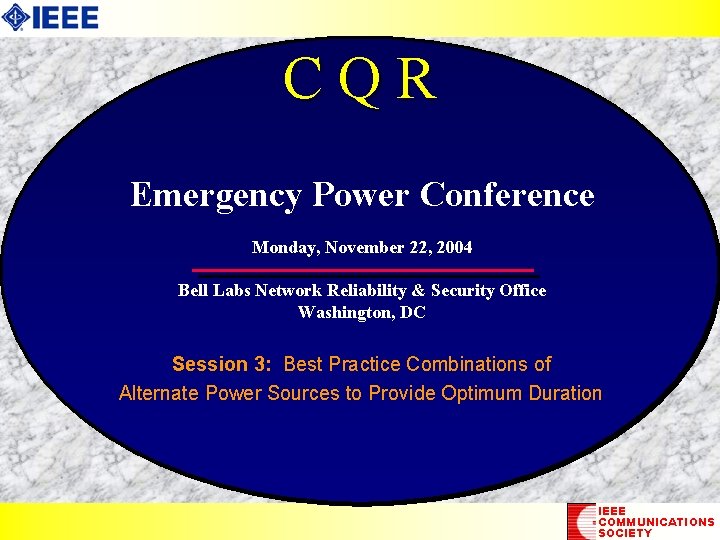 IEEE

C Q R

Emergency Power Conference

Monday, November 22, 2004

Bell Labs Network Reliability & Security Office
Washington, DC

Session 3: Best Practice Combinations of Alternate Power Sources to Provide Optimum Duration

IEEE COMMUNICATIONS SOCIETY